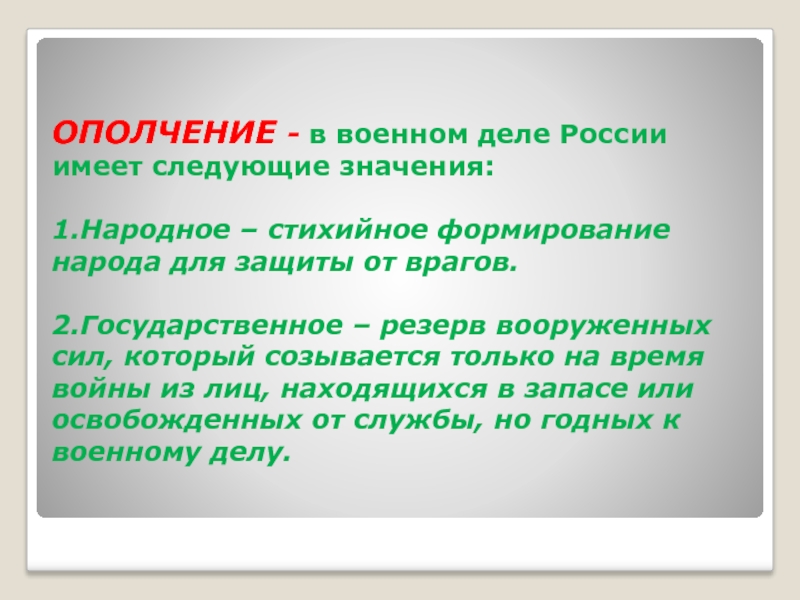 ОПОЛЧЕНИЕ - в военном деле России имеет следующие значения:

1.Народное – стихийное формирование народа для защиты от врагов.

2.Государственное – резерв вооруженных сил, который созывается только на время войны из лиц, находящихся в запасе или освобожденных от службы, но годных к военному делу.